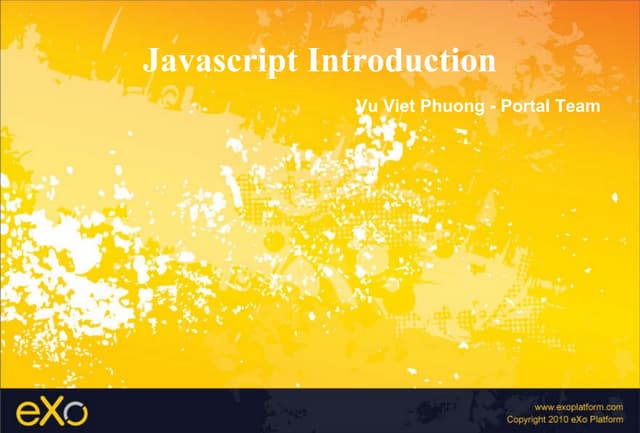 Javascript Introduction

Vu Viet Phuong - Portal Team

eXo

www.exoplatform.com
Copyright 2010 eXo Platform